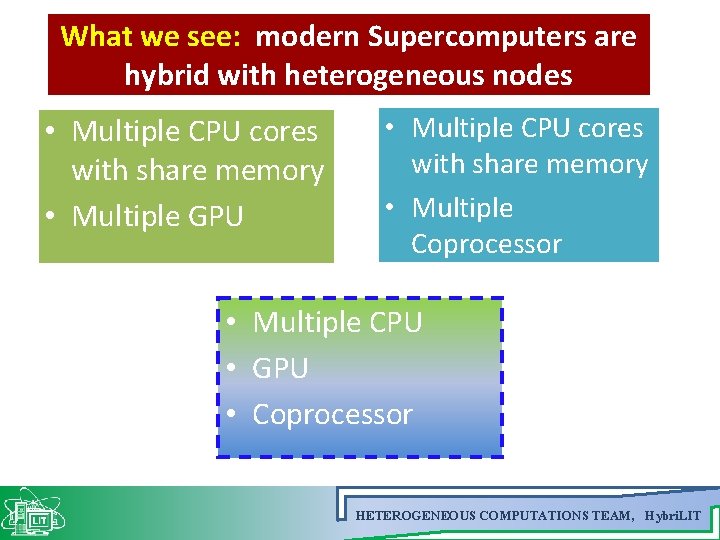 What we see: modern Supercomputers are hybrid with heterogeneous nodes

• Multiple CPU cores with share memory
• Multiple GPU

• Multiple CPU cores with share memory
• Multiple Coprocessor

• Multiple CPU
• GPU
• Coprocessor

LIT

HETEROGENEOUS COMPUTATIONS TEAM, HybriLIT